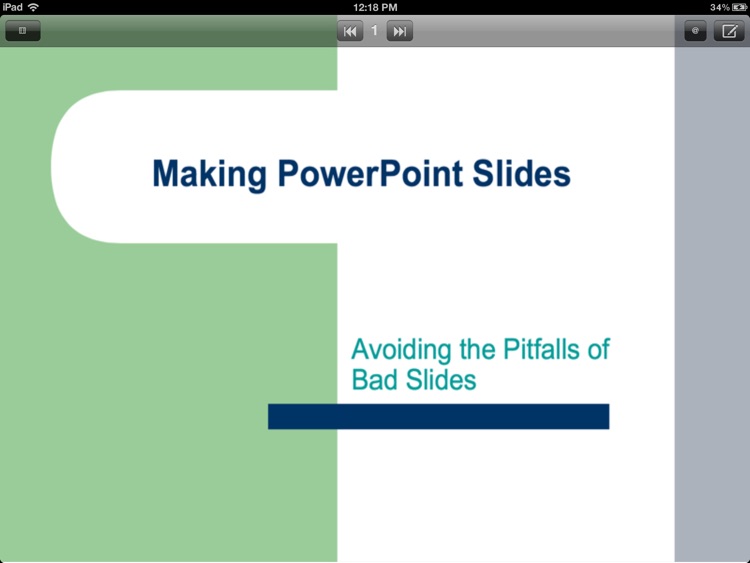 iPad 12:18 PM 34%

1

Making PowerPoint Slides

Avoiding the Pitfalls of Bad Slides